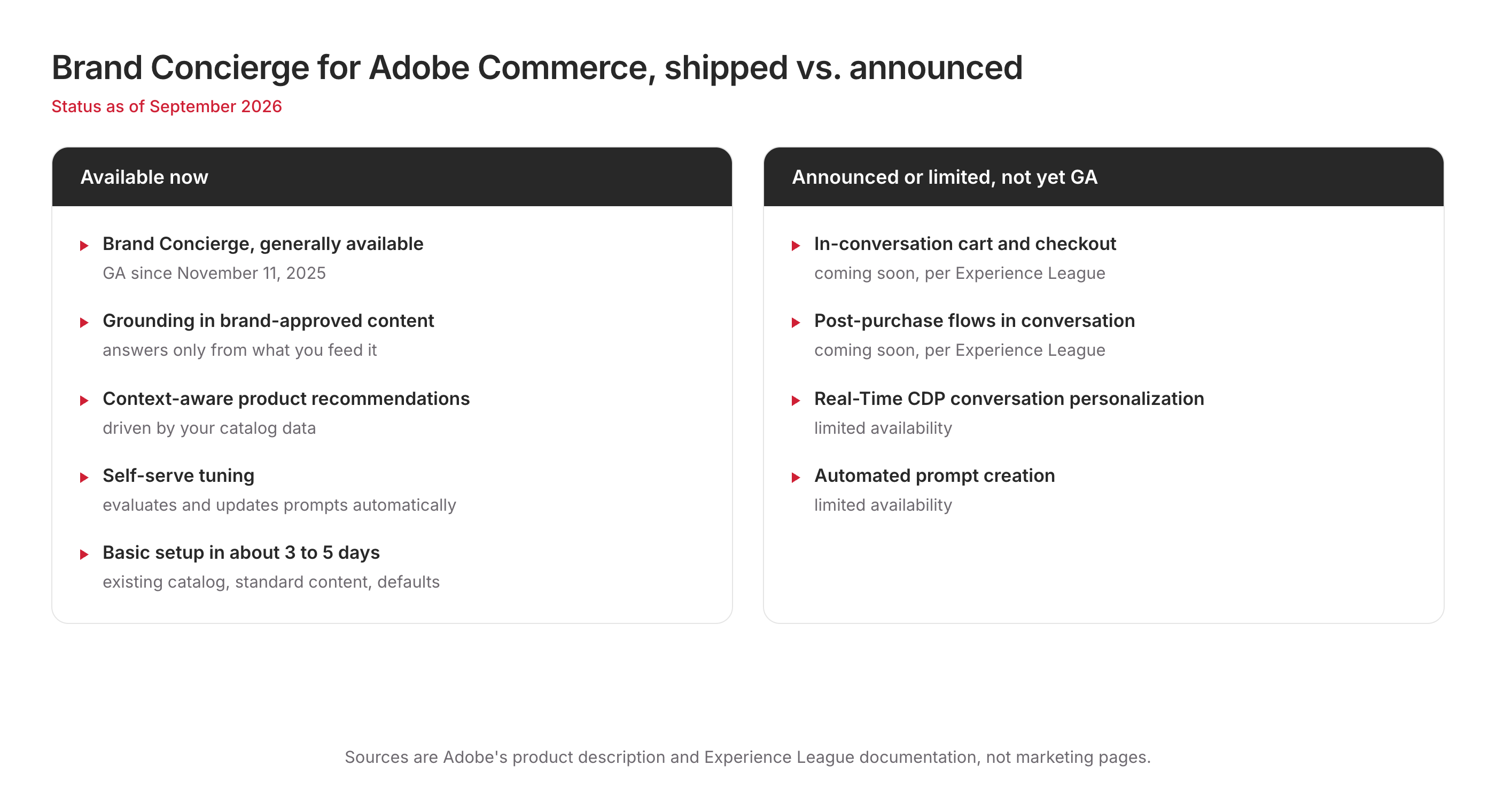 Brand Concierge for Adobe Commerce, shipped vs. announced
Status as of September 2026

Available now

Brand Concierge, generally available
GA since November 11, 2025

Grounding in brand-approved content
answers only from what you feed it

Context-aware product recommendations
driven by your catalog data

Self-serve tuning
evaluates and updates prompts automatically

Basic setup in about 3 to 5 days
existing catalog, standard content, defaults

Announced or limited, not yet GA

In-conversation cart and checkout
coming soon, per Experience League

Post-purchase flows in conversation
coming soon, per Experience League

Real-Time CDP conversation personalization
limited availability

Automated prompt creation
limited availability

Sources are Adobe's product description and Experience League documentation, not marketing pages.